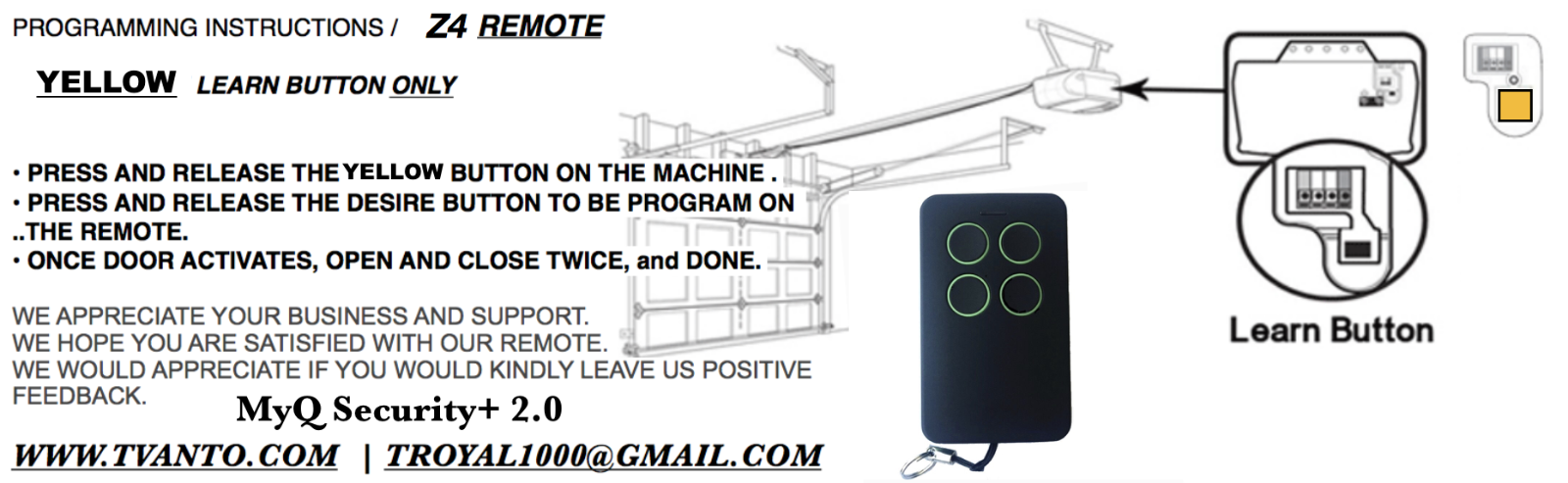 PROGRAMMING INSTRUCTIONS / Z4 REMOTE

YELLOW LEARN BUTTON ONLY

• PRESS AND RELEASE THE YELLOW BUTTON ON THE MACHINE .
• PRESS AND RELEASE THE DESIRE BUTTON TO BE PROGRAM ON ..THE REMOTE.
• ONCE DOOR ACTIVATES, OPEN AND CLOSE TWICE, and DONE.

WE APPRECIATE YOUR BUSINESS AND SUPPORT.
WE HOPE YOU ARE SATISFIED WITH OUR REMOTE.
WE WOULD APPRECIATE IF YOU WOULD KINDLY LEAVE US POSITIVE FEEDBACK.

MyQ Security+ 2.0

WWW.TVANTO.COM | TROYAL1000@GMAIL.COM

Learn Button